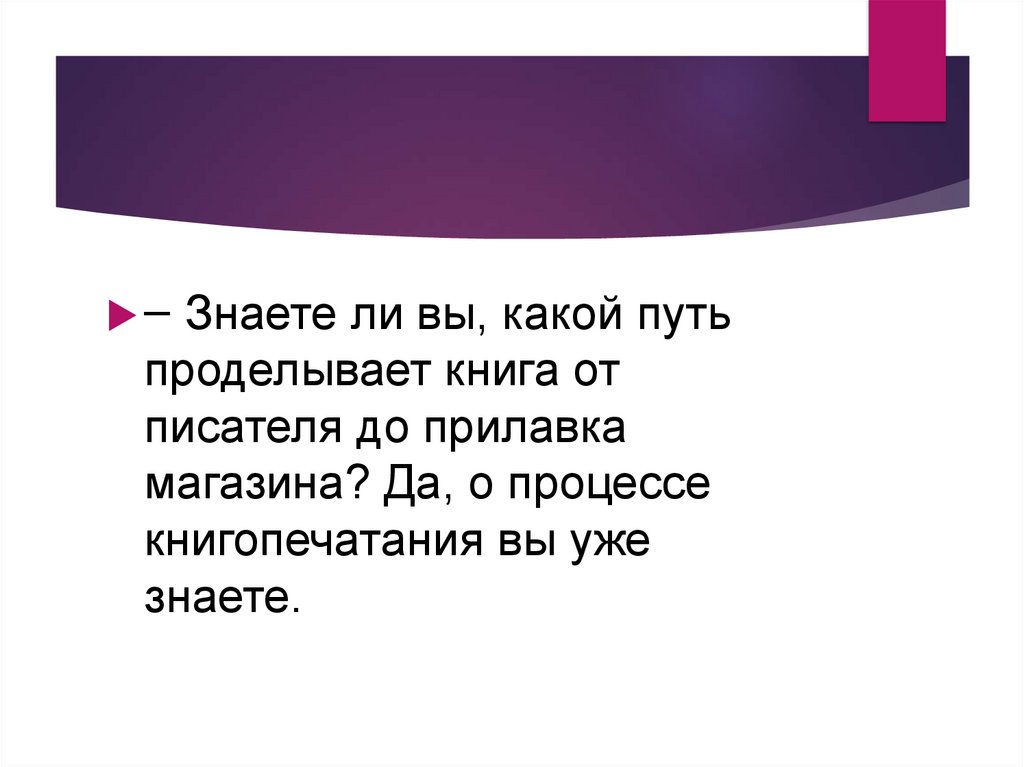 – Знаете ли вы, какой путь проделывает книга от писателя до прилавка магазина? Да, о процессе книгопечатания вы уже знаете.